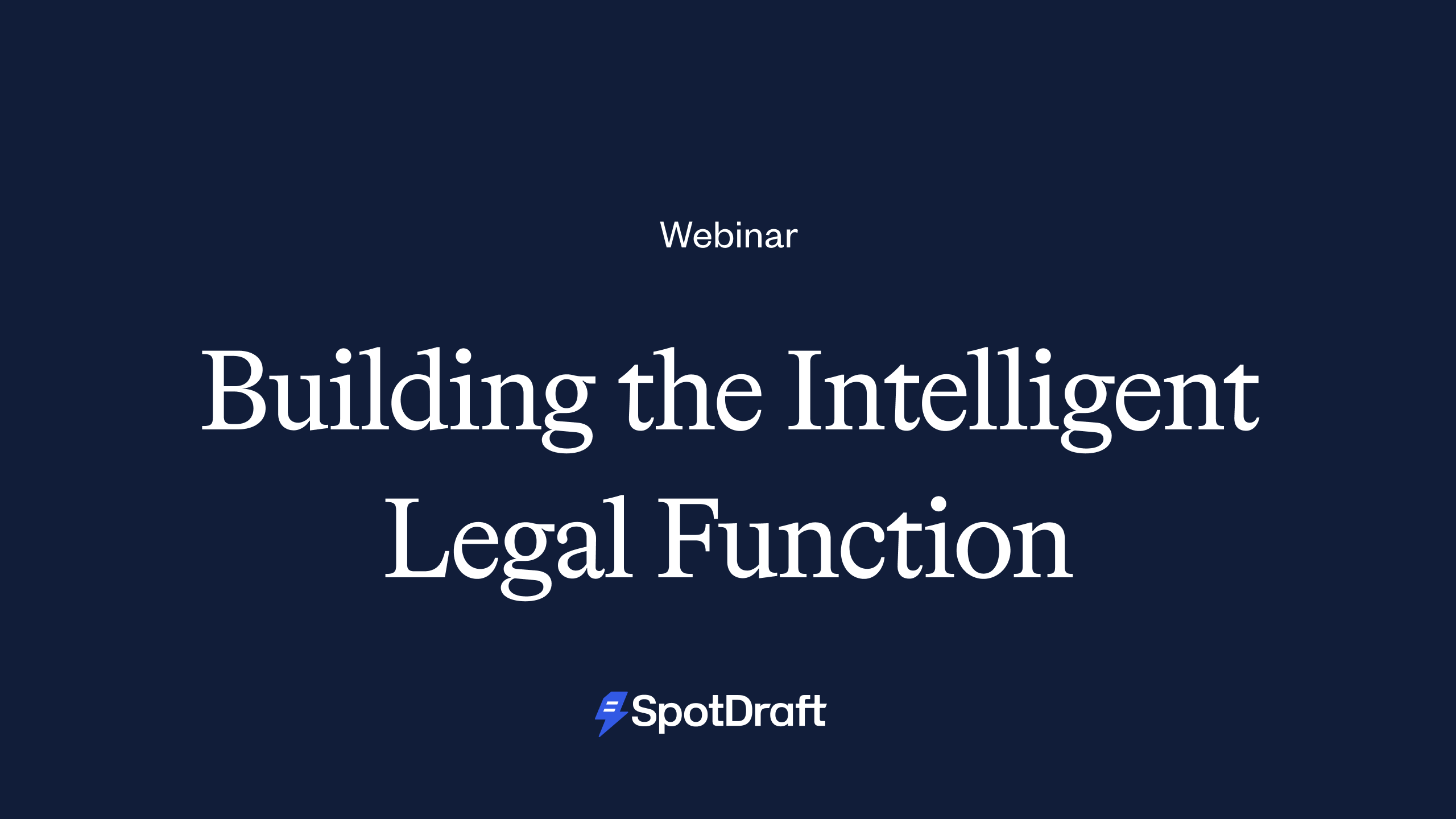 Webinar

Building the Intelligent Legal Function

SpotDraft